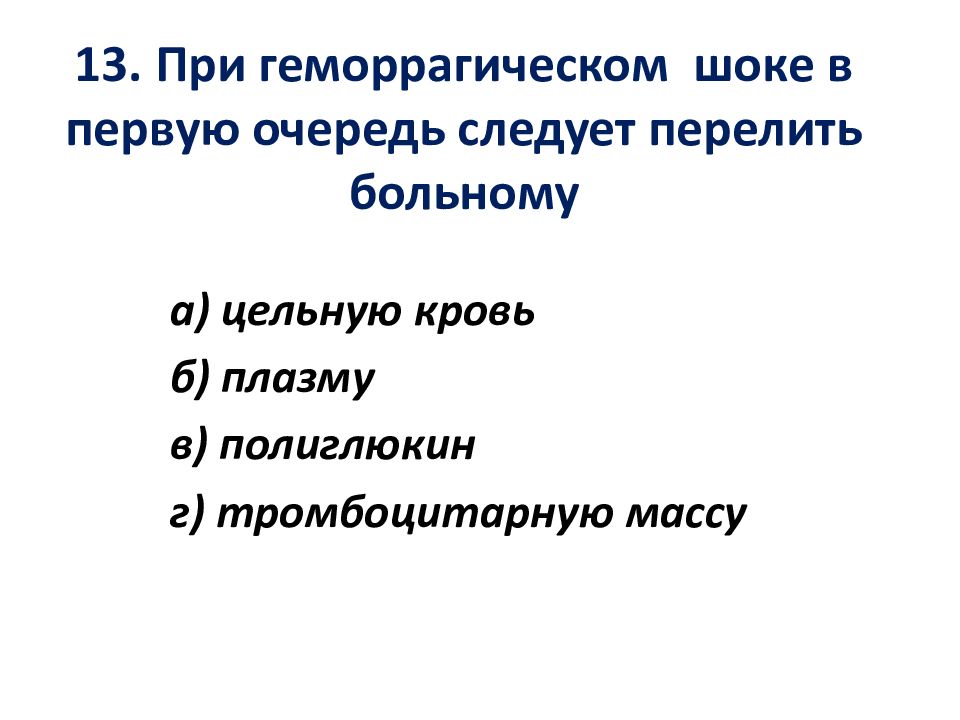 13. При геморрагическом шоке в первую очередь следует перелить больному

а) цельную кровь

б) плазму

в) полиглюкин

г) тромбоцитарную массу